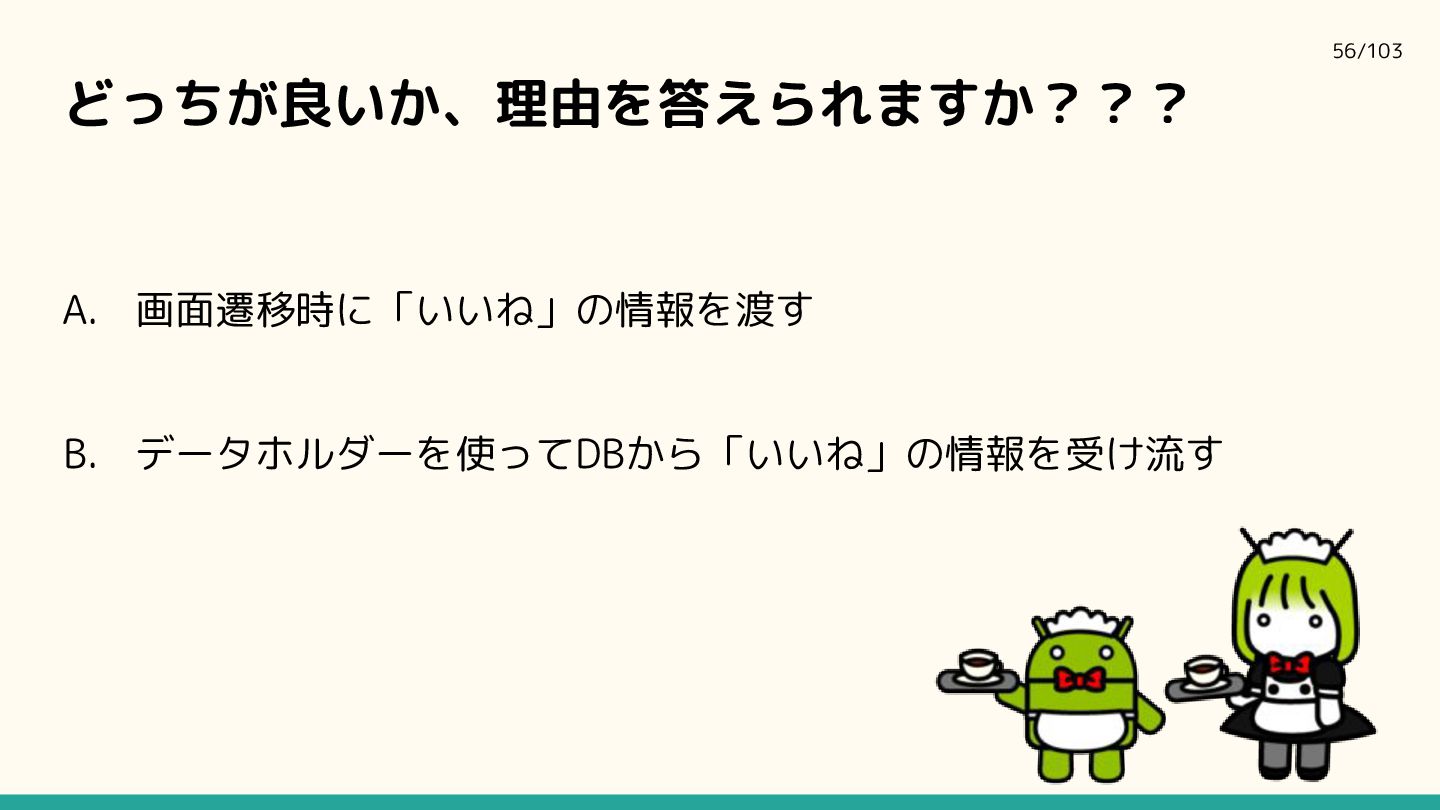 56/103

どっちが良いか、理由を答えられますか？？？

A.　画面遷移時に「いいね」の情報を渡す

B.　データホルダーを使ってDBから「いいね」の情報を受け流す